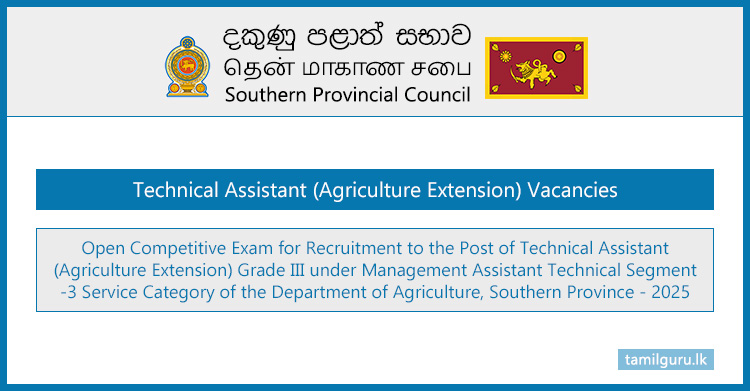 දකුණු පළාත් සභාව
தென் மாகாண சபை
Southern Provincial Council

Technical Assistant (Agriculture Extension) Vacancies

Open Competitive Exam for Recruitment to the Post of Technical Assistant (Agriculture Extension) Grade III under Management Assistant Technical Segment -3 Service Category of the Department of Agriculture, Southern Province - 2025

tamilguru.lk